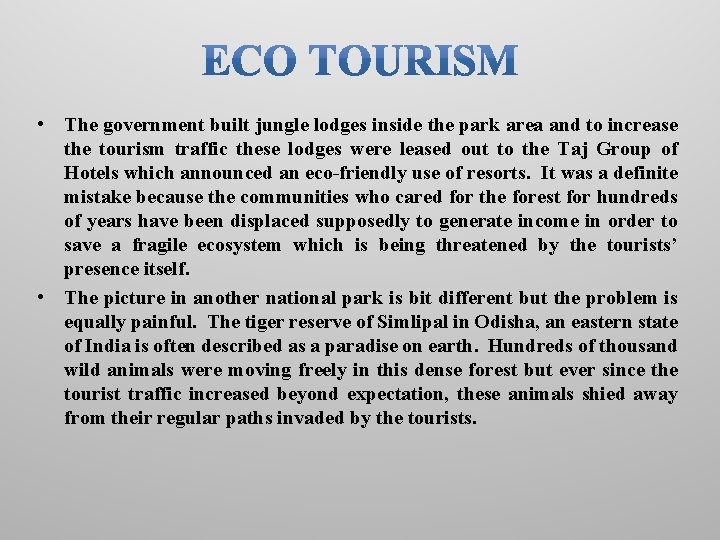 ECO TOURISM

• The government built jungle lodges inside the park area and to increase the tourism traffic these lodges were leased out to the Taj Group of Hotels which announced an eco-friendly use of resorts. It was a definite mistake because the communities who cared for the forest for hundreds of years have been displaced supposedly to generate income in order to save a fragile ecosystem which is being threatened by the tourists' presence itself.

• The picture in another national park is bit different but the problem is equally painful. The tiger reserve of Simlipal in Odisha, an eastern state of India is often described as a paradise on earth. Hundreds of thousand wild animals were moving freely in this dense forest but ever since the tourist traffic increased beyond expectation, these animals shied away from their regular paths invaded by the tourists.